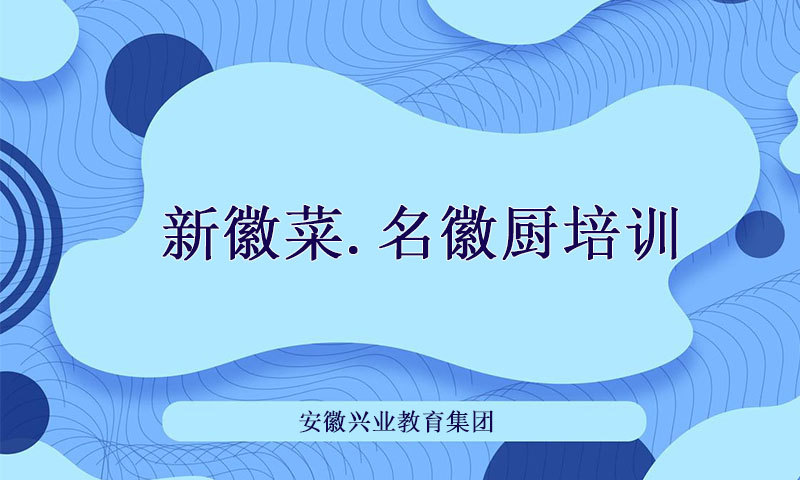 新徽菜. 名徽厨培训

安徽兴业教育集团